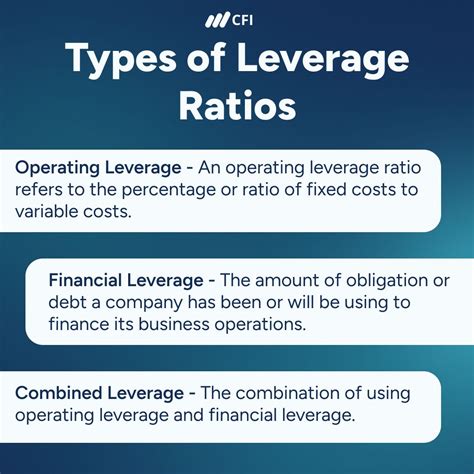 CFI

Types of Leverage Ratios

Operating Leverage - An operating leverage ratio refers to the percentage or ratio of fixed costs to variable costs.

Financial Leverage - The amount of obligation or debt a company has been or will be using to finance its business operations.

Combined Leverage - The combination of using operating leverage and financial leverage.